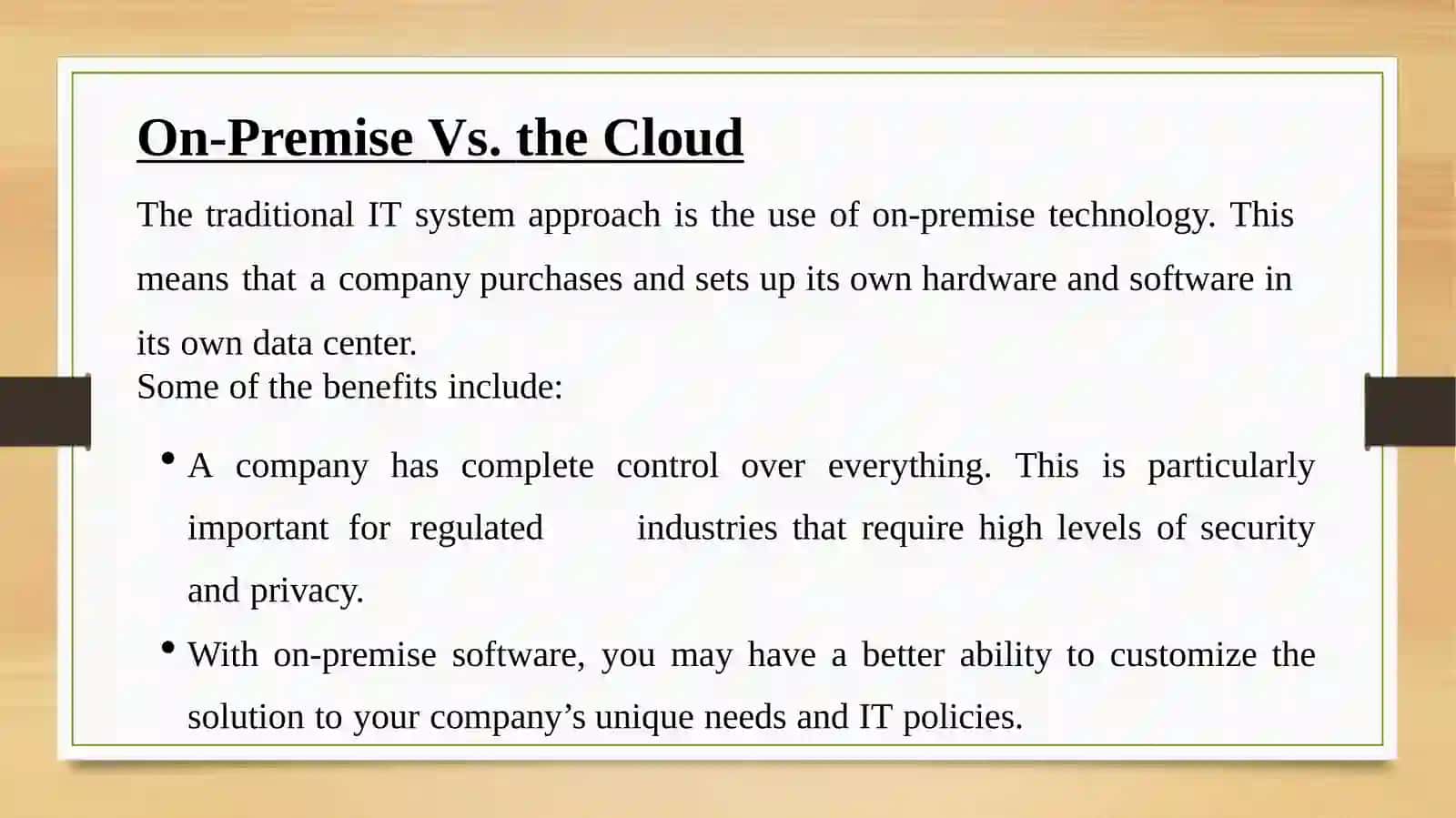 On-Premise Vs. the Cloud

The traditional IT system approach is the use of on-premise technology. This means that a company purchases and sets up its own hardware and software in its own data center.
Some of the benefits include:

• A company has complete control over everything. This is particularly important for regulated industries that require high levels of security and privacy.

• With on-premise software, you may have a better ability to customize the solution to your company’s unique needs and IT policies.